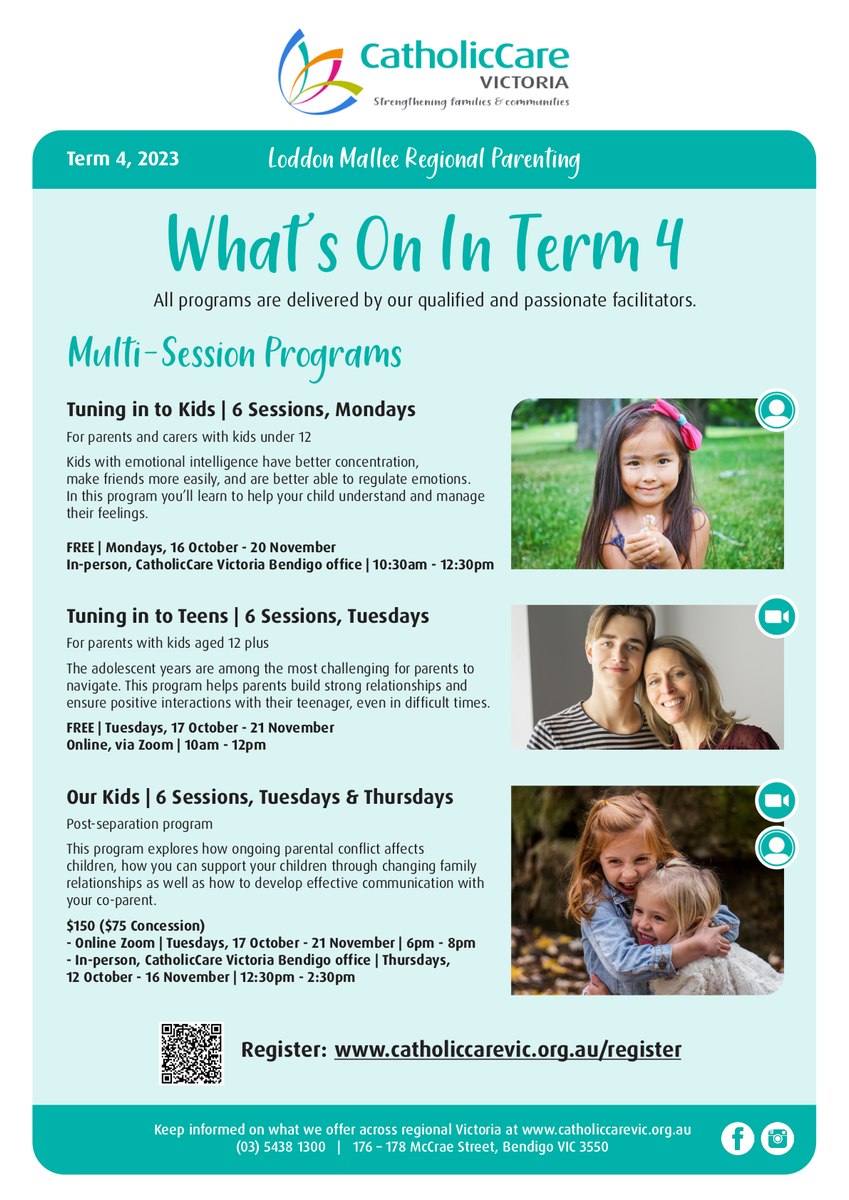 CatholicCare
VICTORIA
Strengthening families & communities

Term 4, 2023

Loddon Mallee Regional Parenting

What's On In Term 4

All programs are delivered by our qualified and passionate facilitators.

Multi-Session Programs

Tuning in to Kids | 6 Sessions, Mondays

For parents and carers with kids under 12

Kids with emotional intelligence have better concentration, make friends more easily, and are better able to regulate emotions. In this program you'll learn to help your child understand and manage their feelings.

FREE | Mondays, 16 October - 20 November
In-person, CatholicCare Victoria Bendigo office | 10:30am - 12:30pm

Tuning in to Teens | 6 Sessions, Tuesdays

For parents with kids aged 12 plus

The adolescent years are among the most challenging for parents to navigate. This program helps parents build strong relationships and ensure positive interactions with their teenager, even in difficult times.

FREE | Tuesdays, 17 October - 21 November
Online, via Zoom | 10am - 12pm

Our Kids | 6 Sessions, Tuesdays & Thursdays

Post-separation program

This program explores how ongoing parental conflict affects children, how you can support your children through changing family relationships as well as how to develop effective communication with your co-parent.

$150 ($75 Concession)
- Online Zoom | Tuesdays, 17 October - 21 November | 6pm - 8pm
- In-person, CatholicCare Victoria Bendigo office | Thursdays, 12 October - 16 November | 12:30pm - 2:30pm

Register: www.catholiccarevic.org.au/register

Keep informed on what we offer across regional Victoria at www.catholiccarevic.org.au
(03) 5438 1300 | 176 – 178 McCrae Street, Bendigo VIC 3550